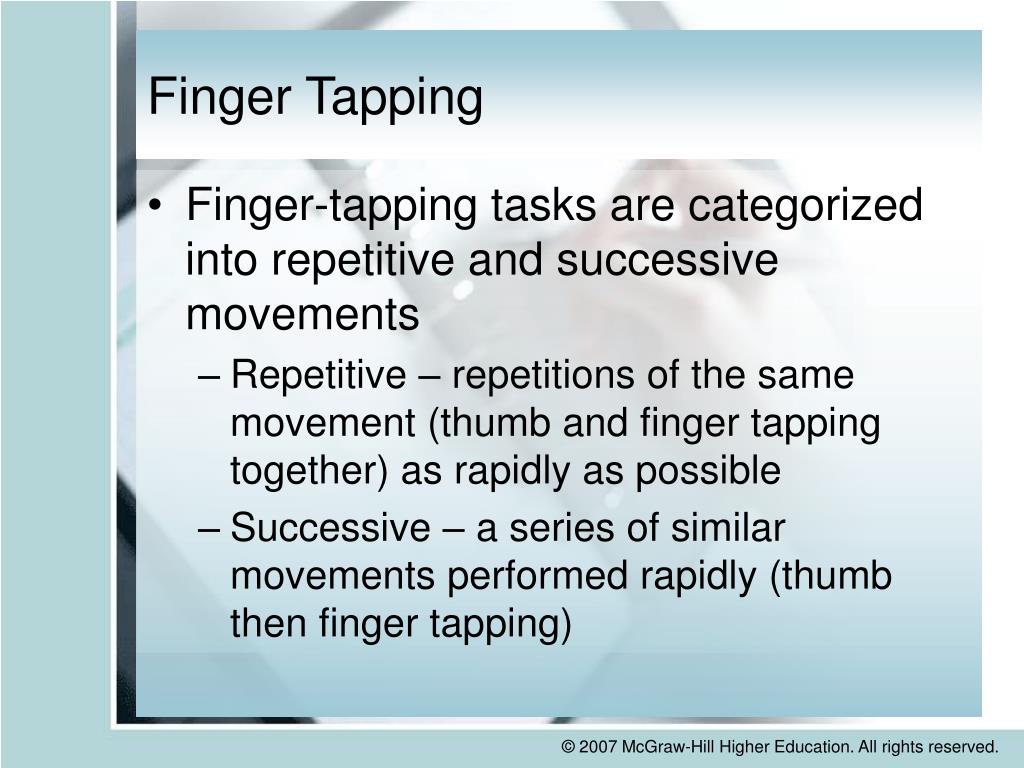 Finger Tapping

• Finger-tapping tasks are categorized into repetitive and successive movements
– Repetitive – repetitions of the same movement (thumb and finger tapping together) as rapidly as possible
– Successive – a series of similar movements performed rapidly (thumb then finger tapping)

© 2007 McGraw-Hill Higher Education. All rights reserved.